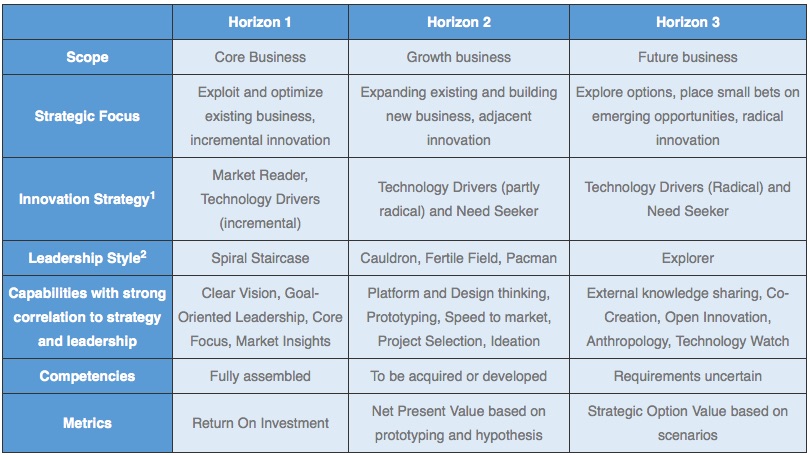 | | Horizon 1 | Horizon 2 | Horizon 3 |
|---|---|---|---|
| Scope | Core Business | Growth business | Future business |
| Strategic Focus | Exploit and optimize existing business, incremental innovation | Expanding existing and building new business, adjacent innovation | Explore options, place small bets on emerging opportunities, radical innovation |
| Innovation Strategy$^1$ | Market Reader, Technology Drivers (incremental) | Technology Drivers (partly radical) and Need Seeker | Technology Drivers (Radical) and Need Seeker |
| Leadership Style$^2$ | Spiral Staircase | Cauldron, Fertile Field, Pacman | Explorer |
| Capabilities with strong correlation to strategy and leadership | Clear Vision, Goal-Oriented Leadership, Core Focus, Market Insights | Platform and Design thinking, Prototyping, Speed to market, Project Selection, Ideation | External knowledge sharing, Co-Creation, Open Innovation, Anthropology, Technology Watch |
| Competencies | Fully assembled | To be acquired or developed | Requirements uncertain |
| Metrics | Return On Investment | Net Present Value based on prototyping and hypothesis | Strategic Option Value based on scenarios |